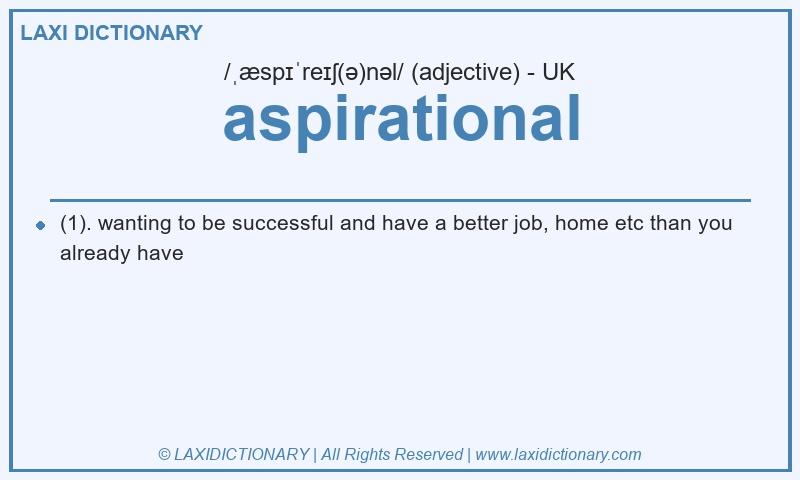 LAXI DICTIONARY

/ˌæspɪˈreɪʃ(ə)nəl/ (adjective) - UK

aspirational

(1). wanting to be successful and have a better job, home etc than you already have

© LAXIDICTIONARY | All Rights Reserved | www.laxidictionary.com